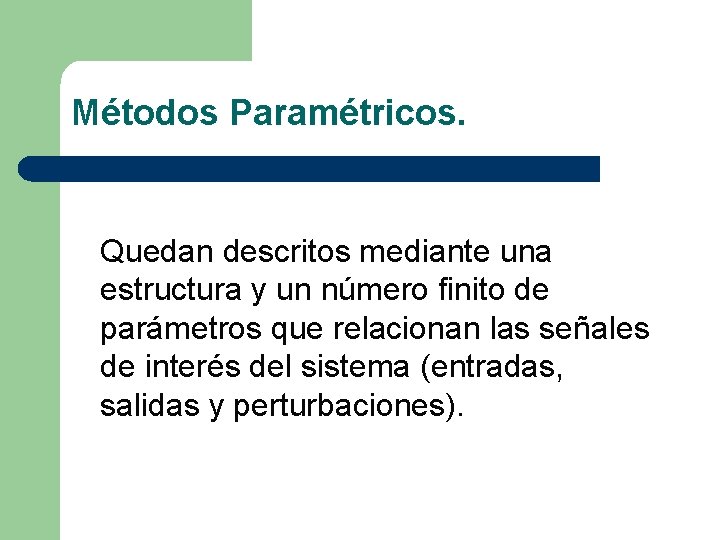 Métodos Paramétricos.

Quedan descritos mediante una estructura y un número finito de parámetros que relacionan las señales de interés del sistema (entradas, salidas y perturbaciones).